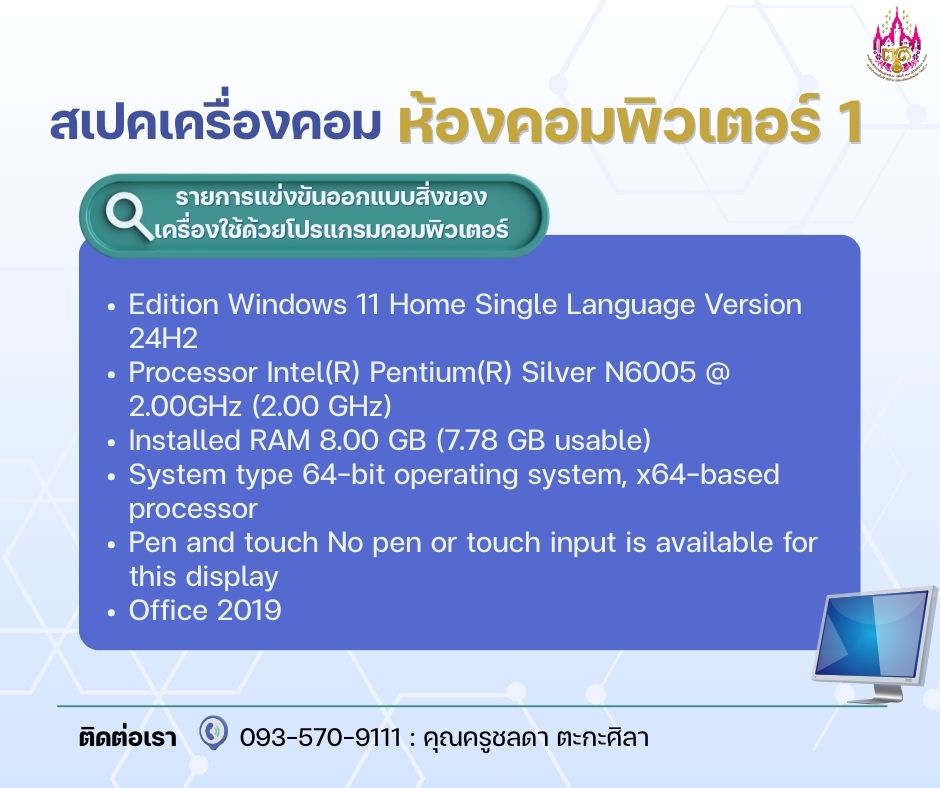 สเปคเครื่องคอม ห้องคอมพิวเตอร์ 1

รายการแข่งขันออกแบบสิ่งของเครื่องใช้ด้วยโปรแกรมคอมพิวเตอร์

• Edition Windows 11 Home Single Language Version 24H2
• Processor Intel(R) Pentium(R) Silver N6005 @ 2.00GHz (2.00 GHz)
• Installed RAM 8.00 GB (7.78 GB usable)
• System type 64-bit operating system, x64-based processor
• Pen and touch No pen or touch input is available for this display
• Office 2019

ติดต่อเรา 093-570-9111 : คุณครูชลดา ตะกะศิลา